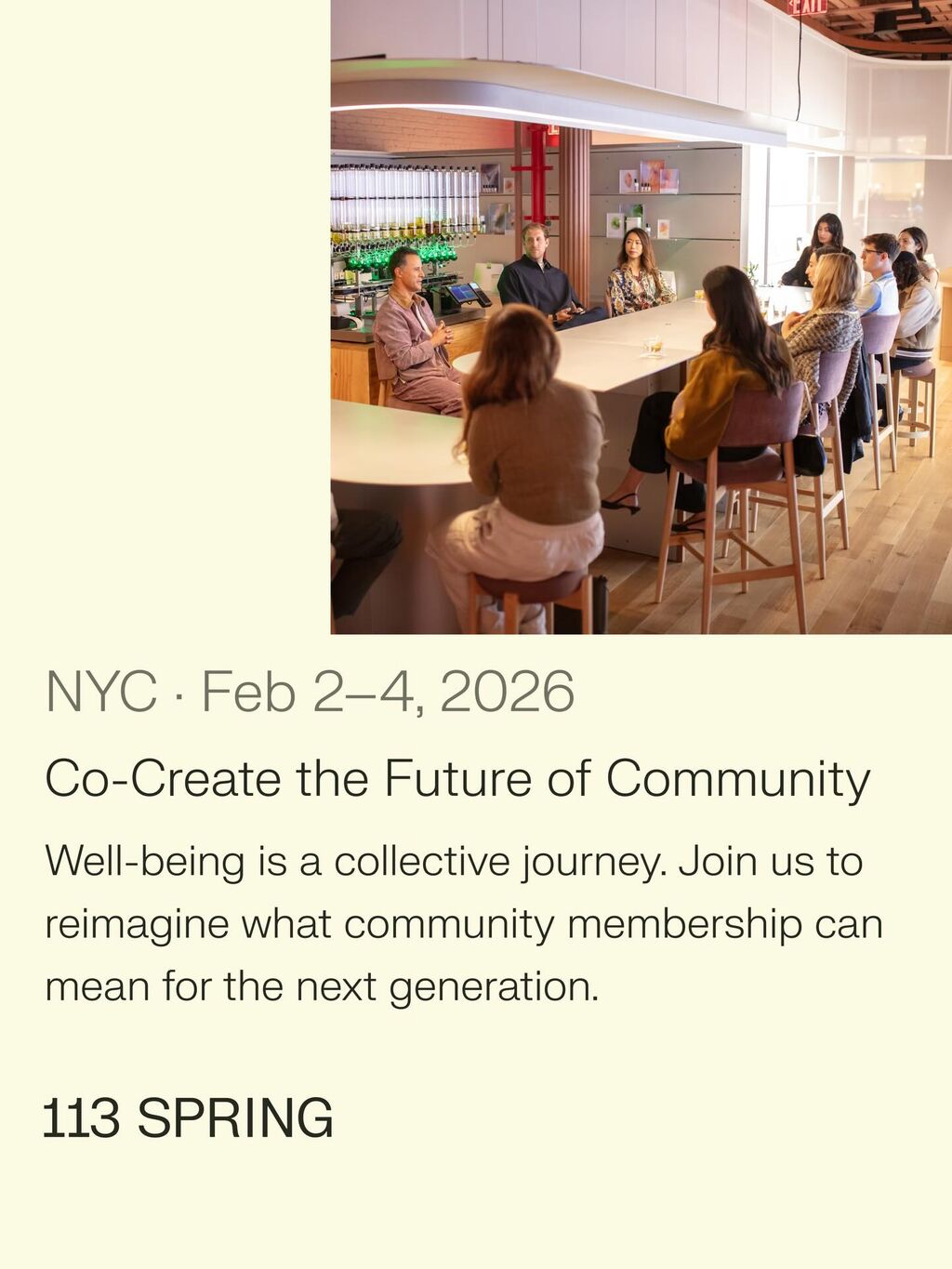 EXIT

NYC · Feb 2–4, 2026

Co-Create the Future of Community

Well-being is a collective journey. Join us to reimagine what community membership can mean for the next generation.

113 SPRING